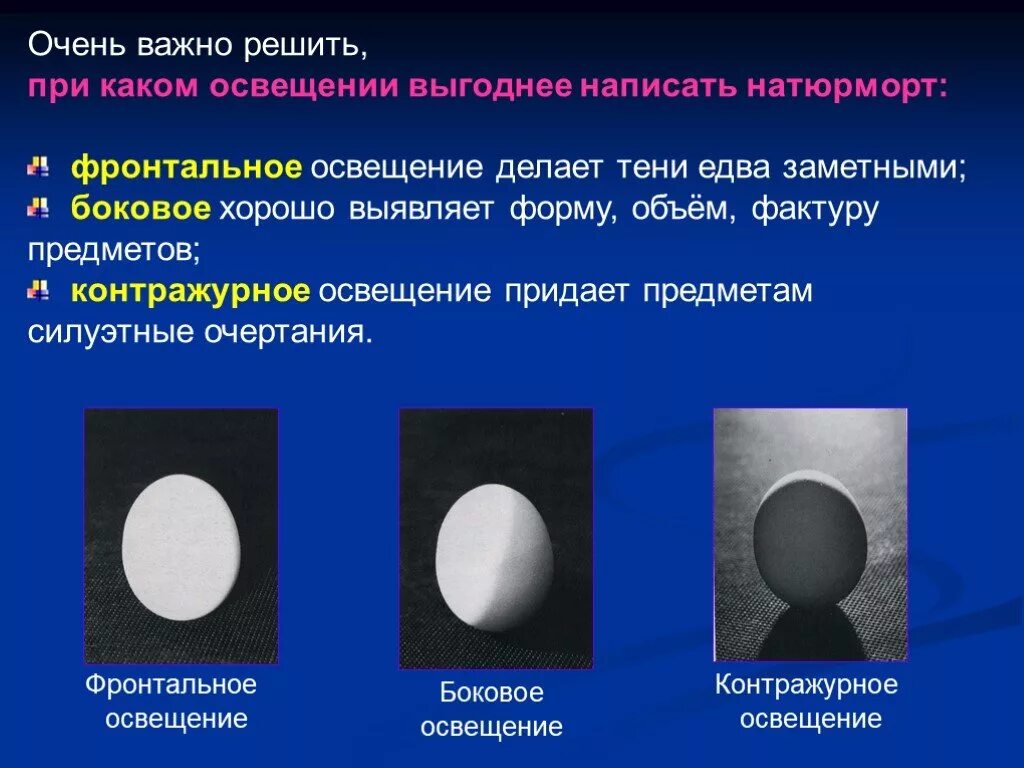 Очень важно решить,
при каком освещении выгоднее написать натюрморт:

фронтальное освещение делает тени едва заметными;
боковое хорошо выявляет форму, объём, фактуру предметов;
контражурное освещение придает предметам силуэтные очертания.

Фронтальное освещение

Боковое освещение

Контражурное освещение